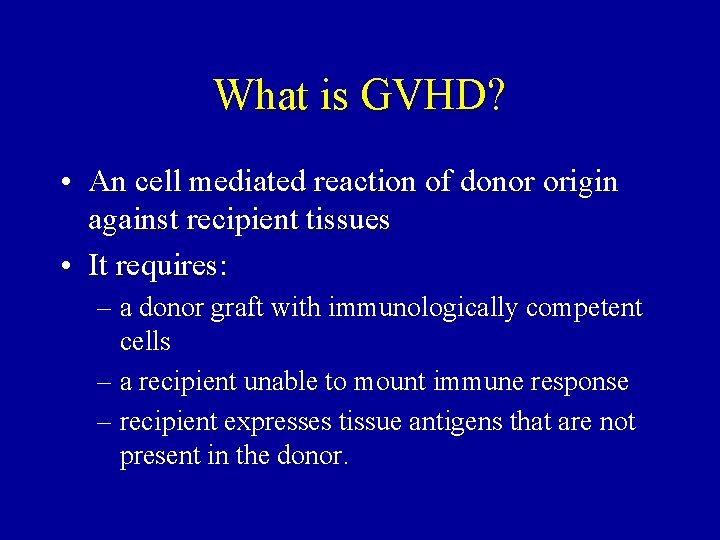 What is GVHD?

• An cell mediated reaction of donor origin against recipient tissues

• It requires:

– a donor graft with immunologically competent cells

– a recipient unable to mount immune response

– recipient expresses tissue antigens that are not present in the donor.